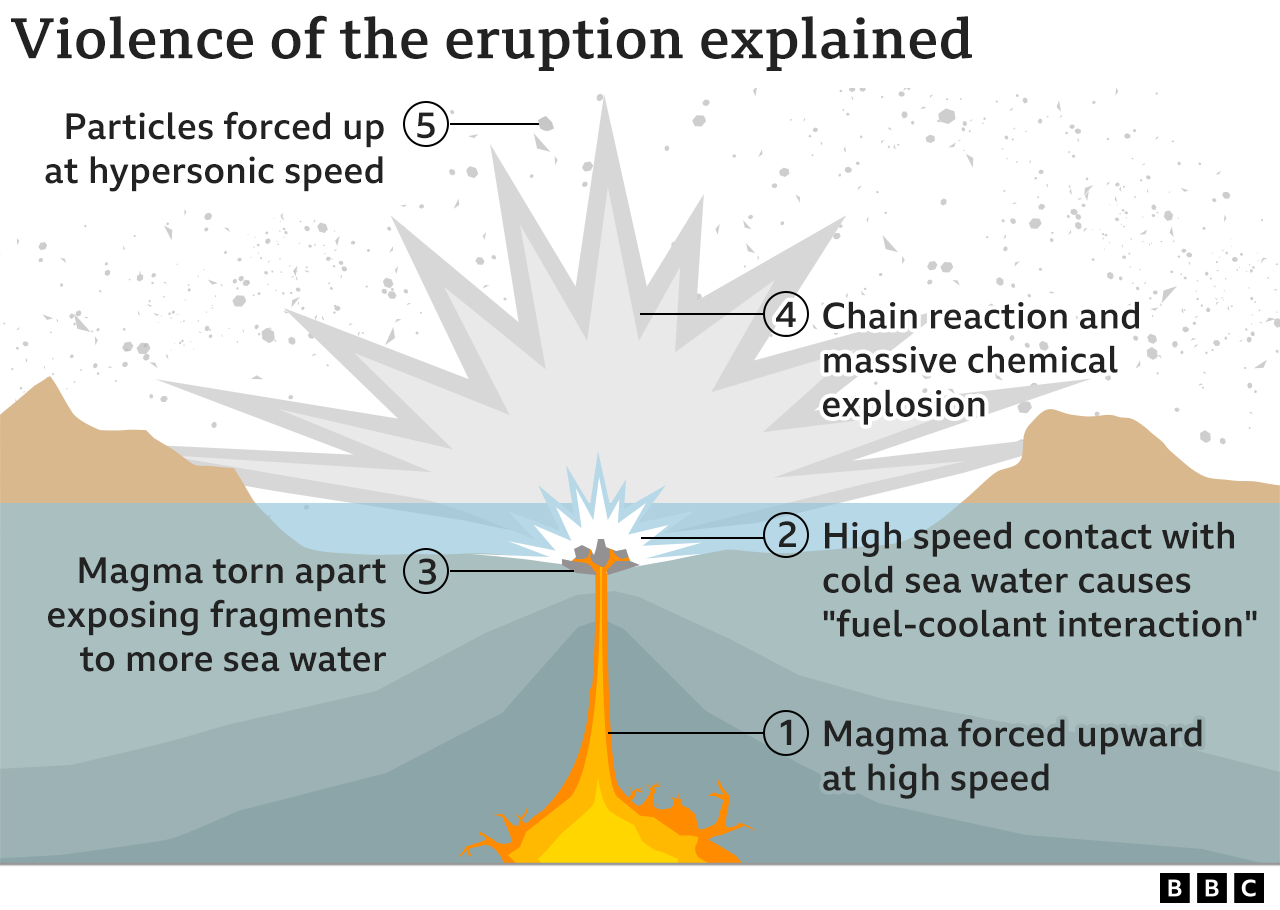 Violence of the eruption explained

Particles forced up at hypersonic speed 5

4 Chain reaction and massive chemical explosion

Magma torn apart exposing fragments to more sea water 3

2 High speed contact with cold sea water causes "fuel-coolant interaction"

1 Magma forced upward at high speed

BBC